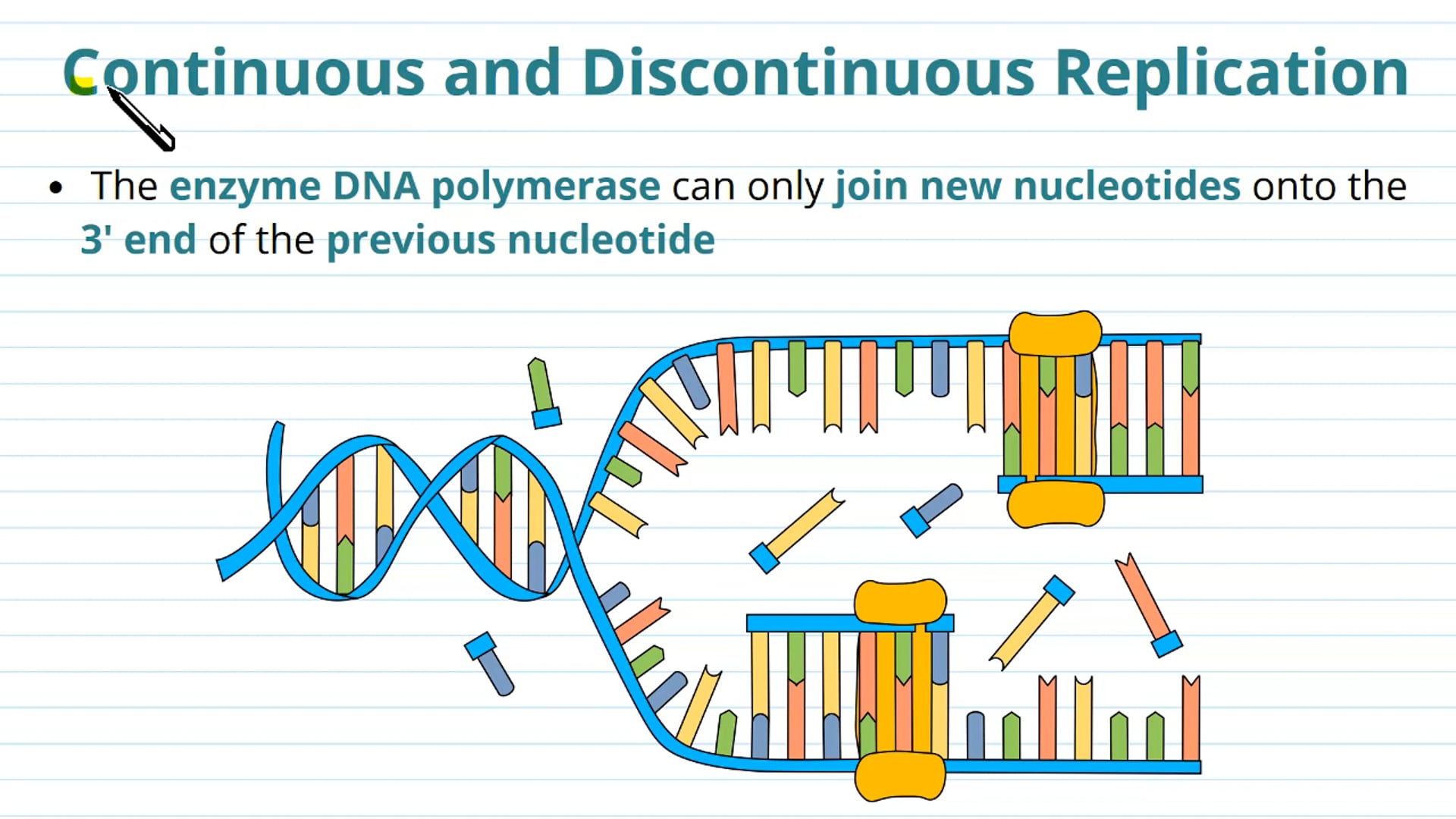 Continuous and Discontinuous Replication

• The enzyme DNA polymerase can only join new nucleotides onto the 3' end of the previous nucleotide